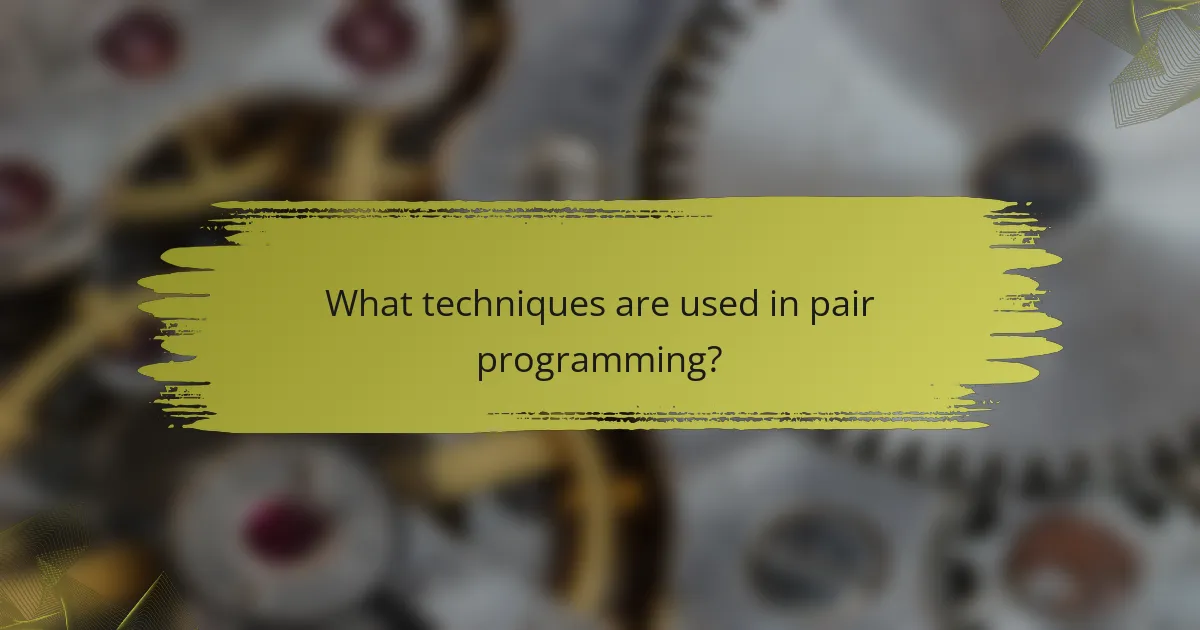 What techniques are used in pair programming?